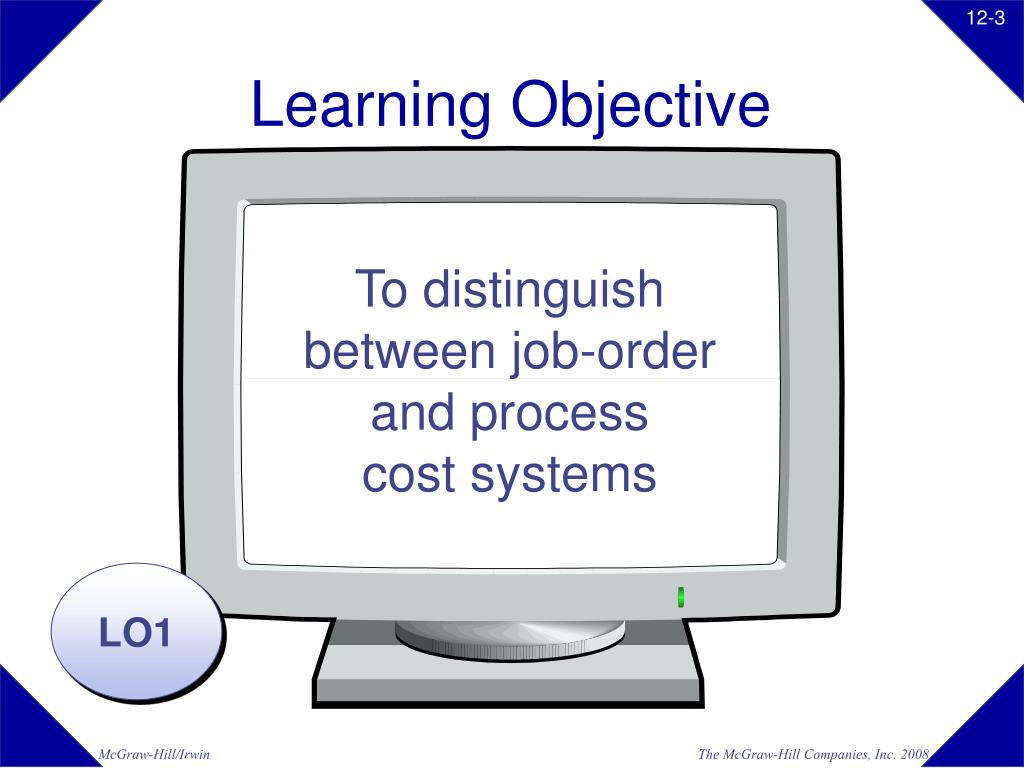 12-3

Learning Objective

To distinguish between job-order and process cost systems

LO1

McGraw-Hill/Irwin

The McGraw-Hill Companies, Inc. 2008